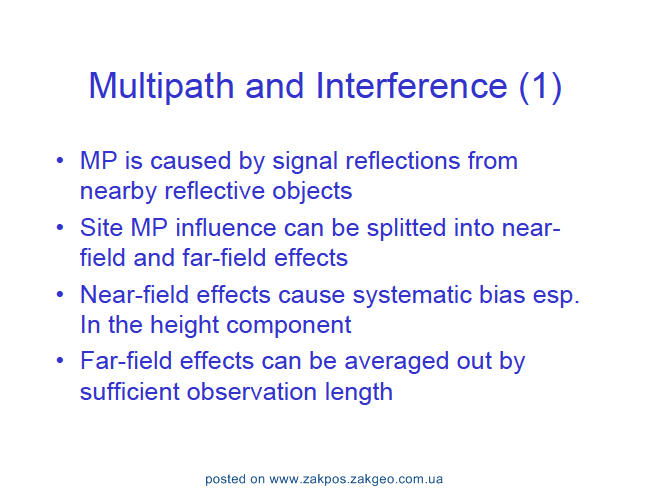 Multipath and Interference (1)

• MP is caused by signal reflections from nearby reflective objects
• Site MP influence can be splitted into near-field and far-field effects
• Near-field effects cause systematic bias esp. In the height component
• Far-field effects can be averaged out by sufficient observation length

posted on www.zakpos.zakgeo.com.ua